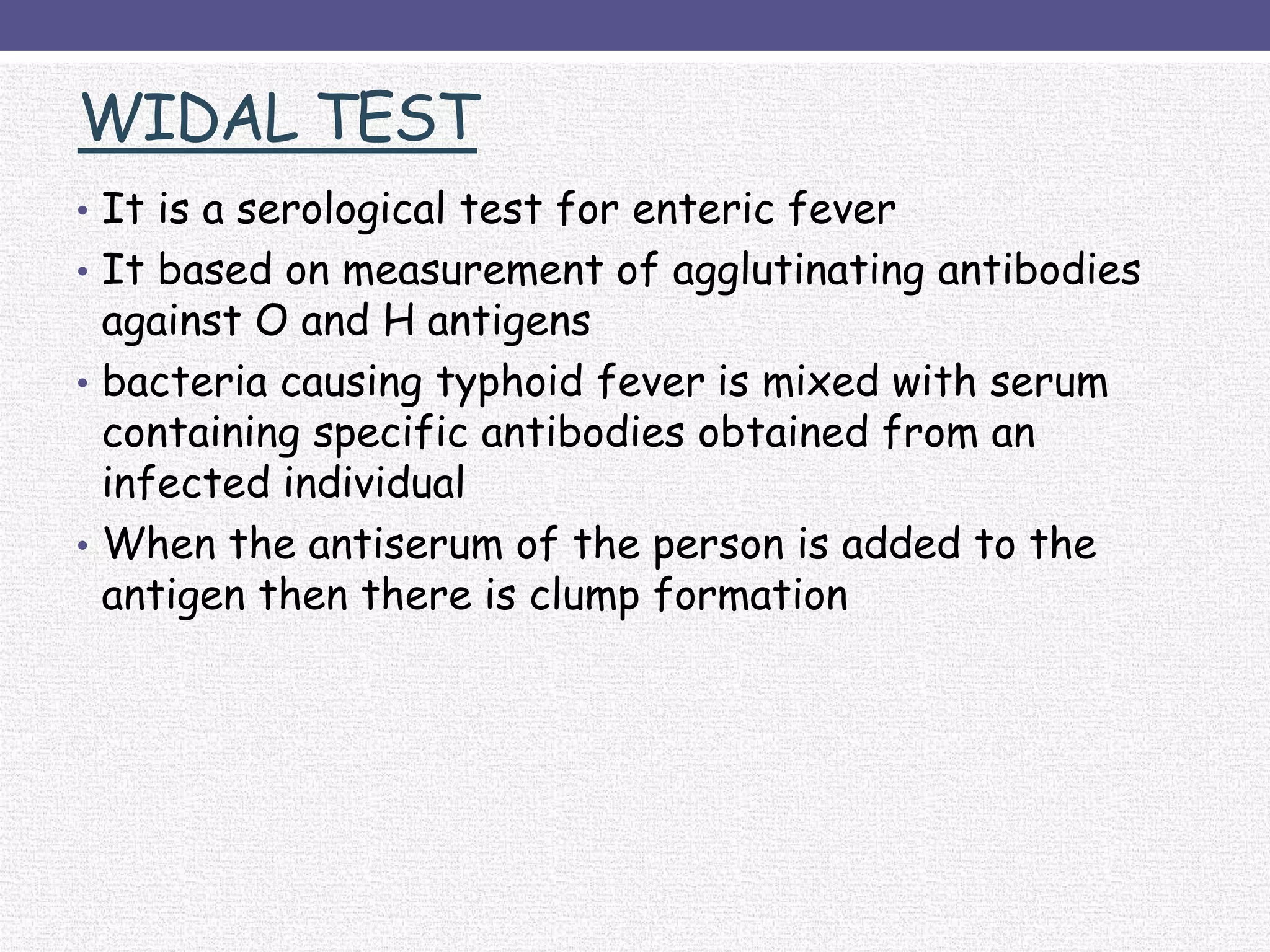 WIDAL TEST

• It is a serological test for enteric fever
• It based on measurement of agglutinating antibodies against O and H antigens
• bacteria causing typhoid fever is mixed with serum containing specific antibodies obtained from an infected individual
• When the antiserum of the person is added to the antigen then there is clump formation